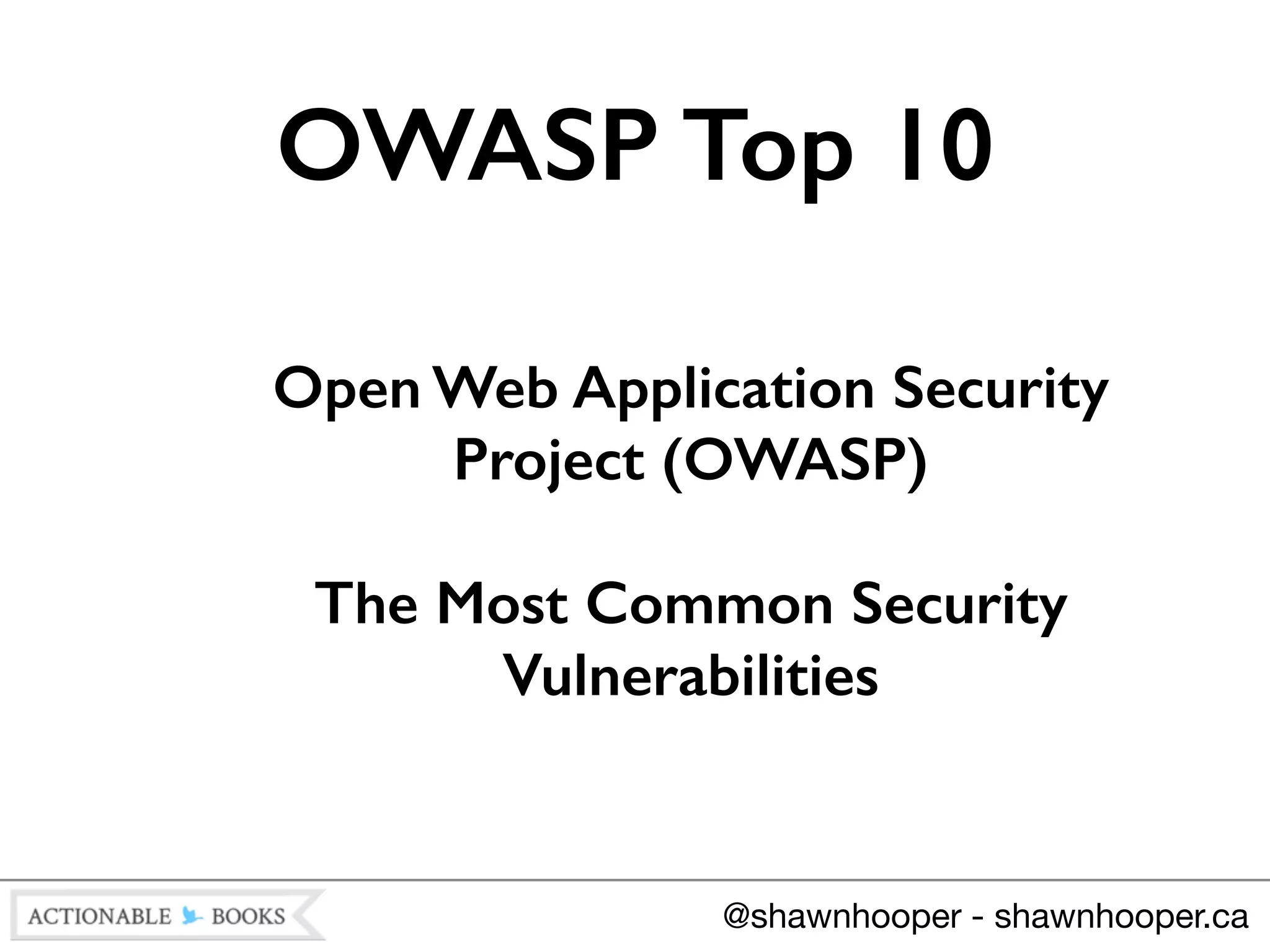 OWASP Top 10

Open Web Application Security Project (OWASP)

The Most Common Security Vulnerabilities

ACTIONABLE BOOKS

@shawnhooper - shawnhooper.ca